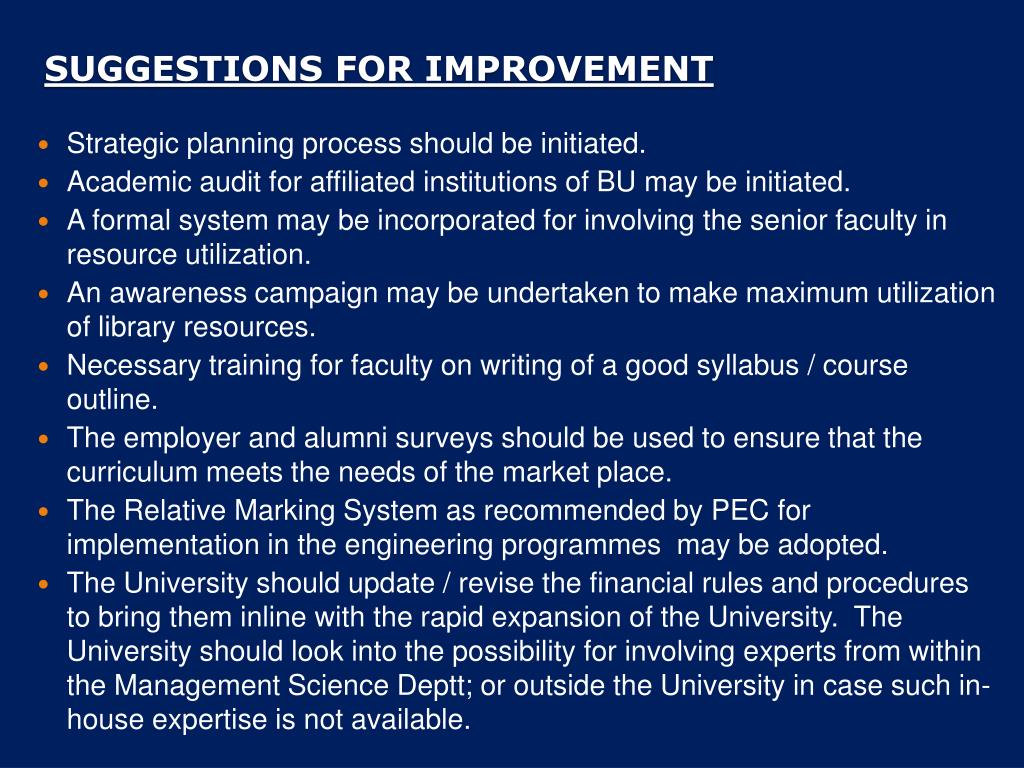 SUGGESTIONS FOR IMPROVEMENT

- Strategic planning process should be initiated.
- Academic audit for affiliated institutions of BU may be initiated.
- A formal system may be incorporated for involving the senior faculty in resource utilization.
- An awareness campaign may be undertaken to make maximum utilization of library resources.
- Necessary training for faculty on writing of a good syllabus / course outline.
- The employer and alumni surveys should be used to ensure that the curriculum meets the needs of the market place.
- The Relative Marking System as recommended by PEC for implementation in the engineering programmes may be adopted.
- The University should update / revise the financial rules and procedures to bring them inline with the rapid expansion of the University. The University should look into the possibility for involving experts from within the Management Science Deptt; or outside the University in case such in-house expertise is not available.